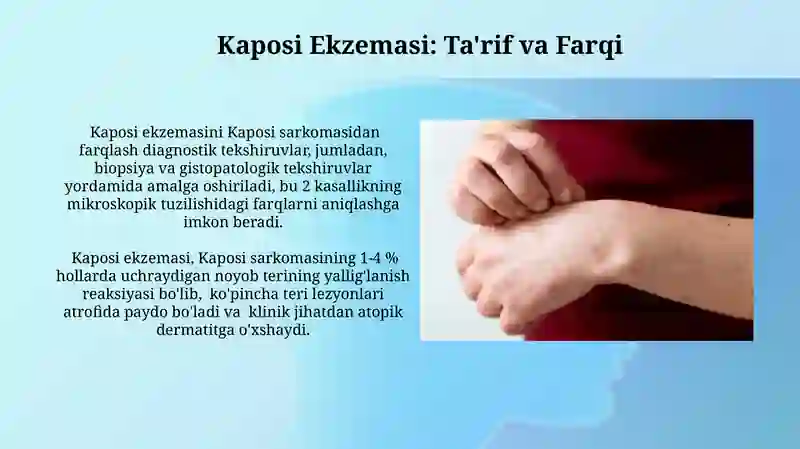 Kaposi Ekzemasi: Ta'rif va Farqi

Kaposi ekzemasini Kaposi sarkomasidan farqlash diagnostik tekshiruvlar, jumladan, biopsiya va gistopatologik tekshiruvlar yordamida amalga oshiriladi, bu 2 kasallikning mikroskopik tuzilishidagi farqlarni aniqlashga imkon beradi.

Kaposi ekzemasi, Kaposi sarkomasining 1-4 % hollarda uchraydigan noyob terining yallig'lanish reaksiyasi bo'lib, ko'pincha teri lezyonlari atrofida paydo bo'ladi va klinik jihatdan atopik dermatitga o'xshaydi.